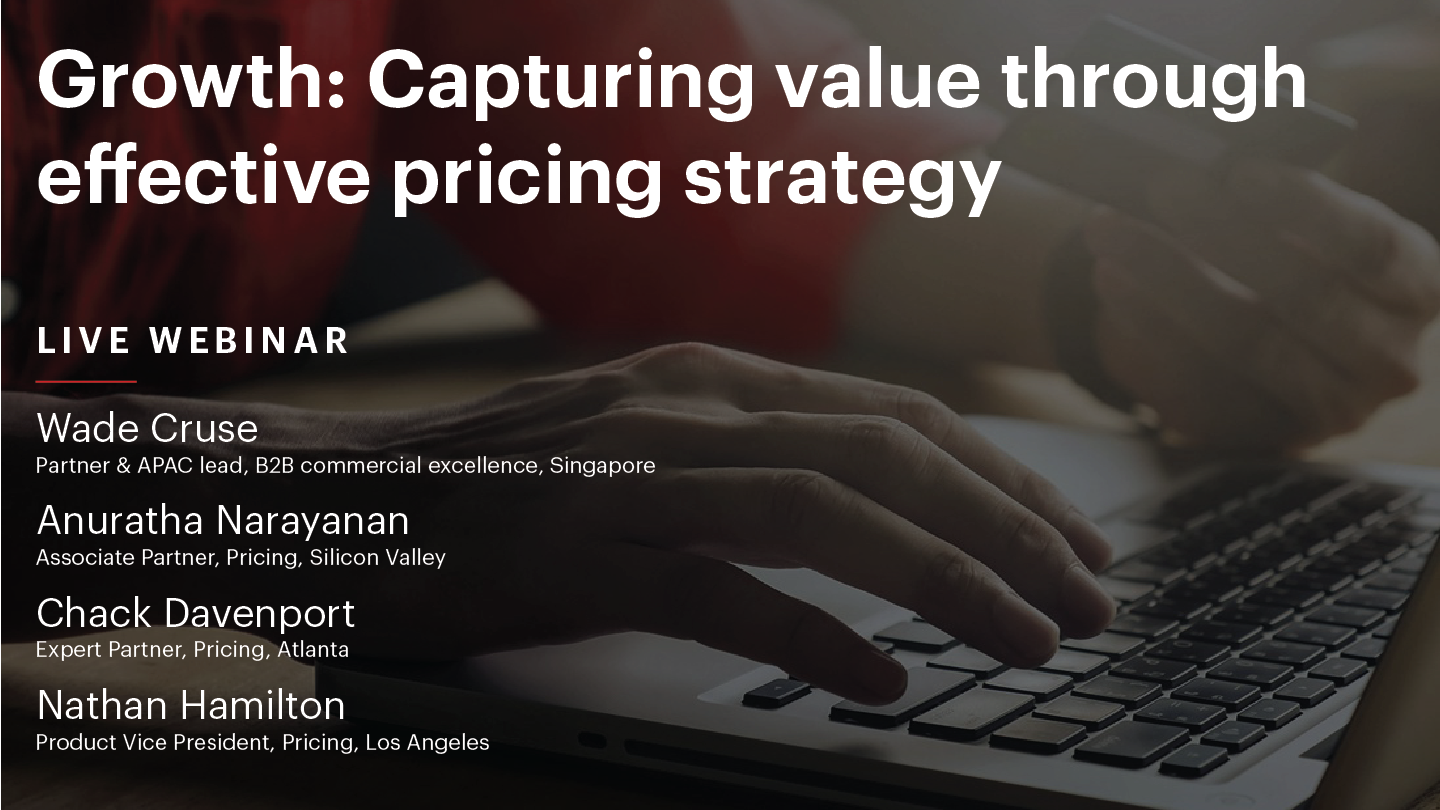 Growth: Capturing value through effective pricing strategy

LIVE WEBINAR

Wade Cruse
Partner & APAC lead, B2B commercial excellence, Singapore

Anuratha Narayanan
Associate Partner, Pricing, Silicon Valley

Chack Davenport
Expert Partner, Pricing, Atlanta

Nathan Hamilton
Product Vice President, Pricing, Los Angeles